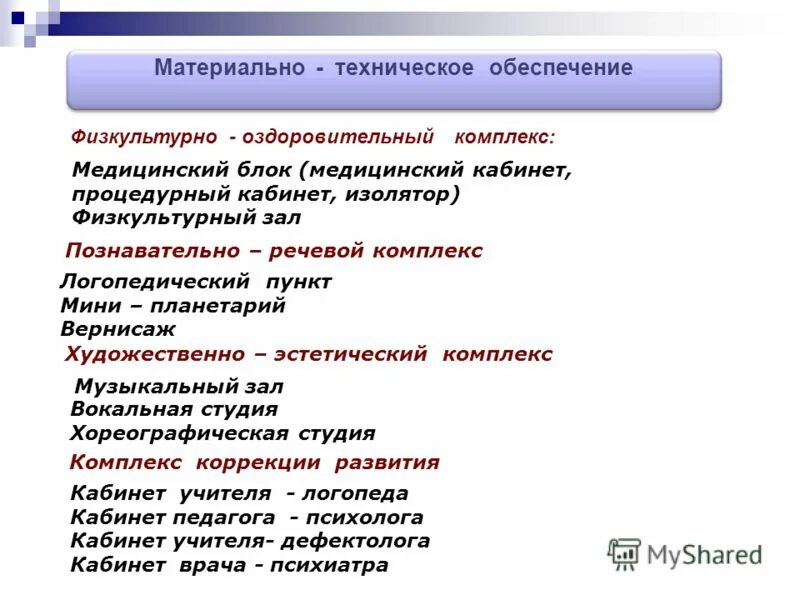 Материально - техническое обеспечение

Физкультурно - оздоровительный комплекс:

Медицинский блок (медицинский кабинет, процедурный кабинет, изолятор)
Физкультурный зал

Познавательно – речевой комплекс

Логопедический пункт
Мини – планетарий
Вернисаж

Художественно – эстетический комплекс

Музыкальный зал
Вокальная студия
Хореографическая студия

Комплекс коррекции развития

Кабинет учителя - логопеда
Кабинет педагога - психолога
Кабинет учителя- дефектолога
Кабинет врача - психиатра

MyShared